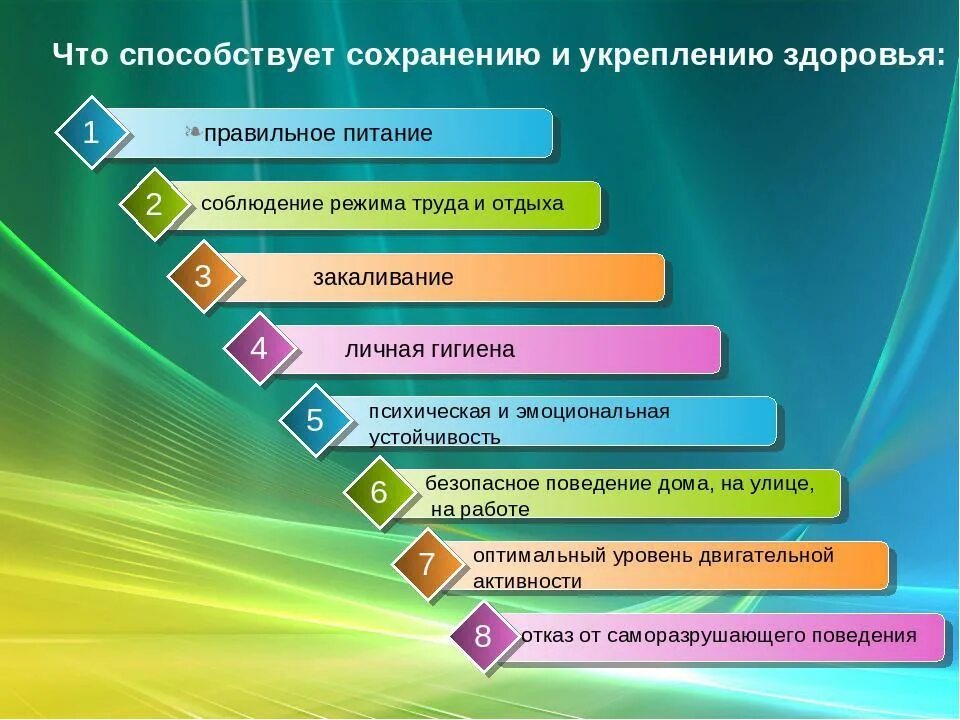 Что способствует сохранению и укреплению здоровья:

1 правильное питание

2 соблюдение режима труда и отдыха

3 закаливание

4 личная гигиена

5 психическая и эмоциональная устойчивость

6 безопасное поведение дома, на улице, на работе

7 оптимальный уровень двигательной активности

8 отказ от саморазрушающего поведения